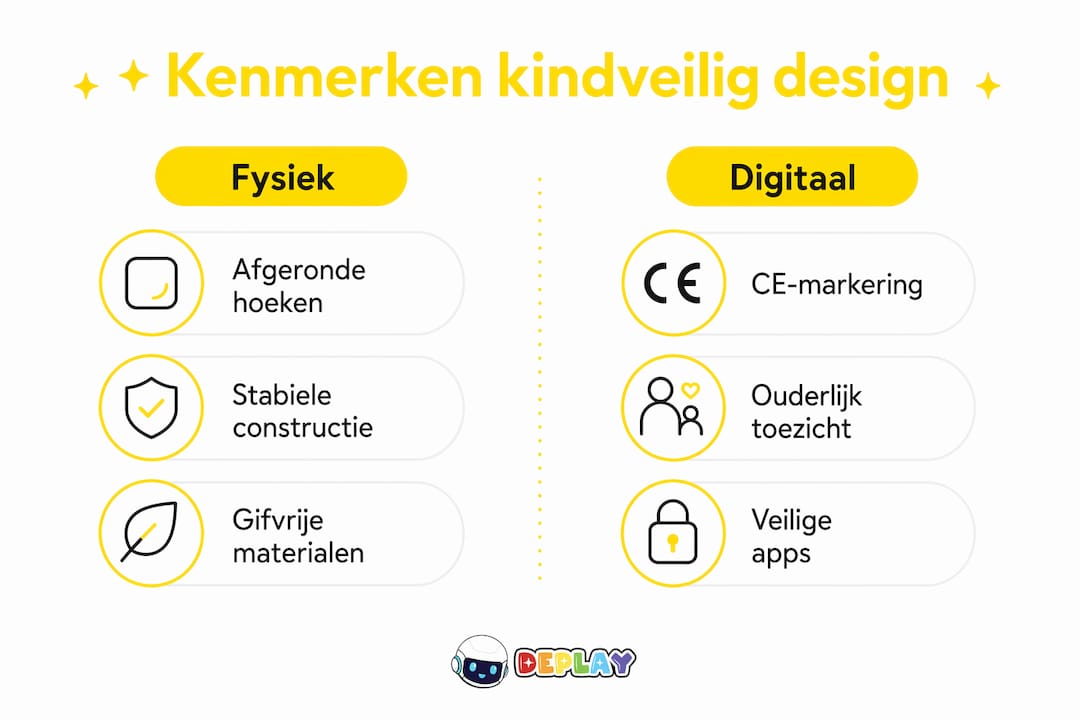 Kenmerken kindveilig design

Fysiek

Afgeronde hoeken

Stabiele constructie

Gifvrije materialen

Digitaal

CE

CE-markering

Ouderlijk toezicht

Veilige apps

DEPLAY